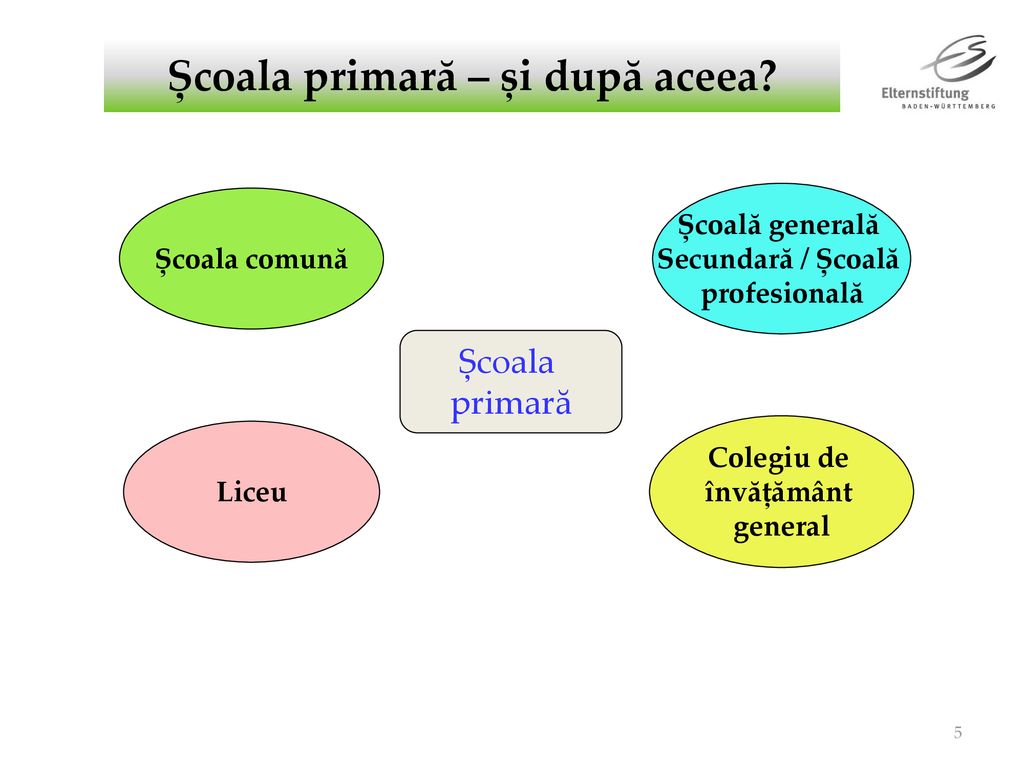 Școala primară – și după aceea?

Elternstiftung
BADEN-WÜRTTEMBERG

Școala comună

Școală generală Secundară / Școală profesională

Școala primară

Liceu

Colegiu de învățământ general

5